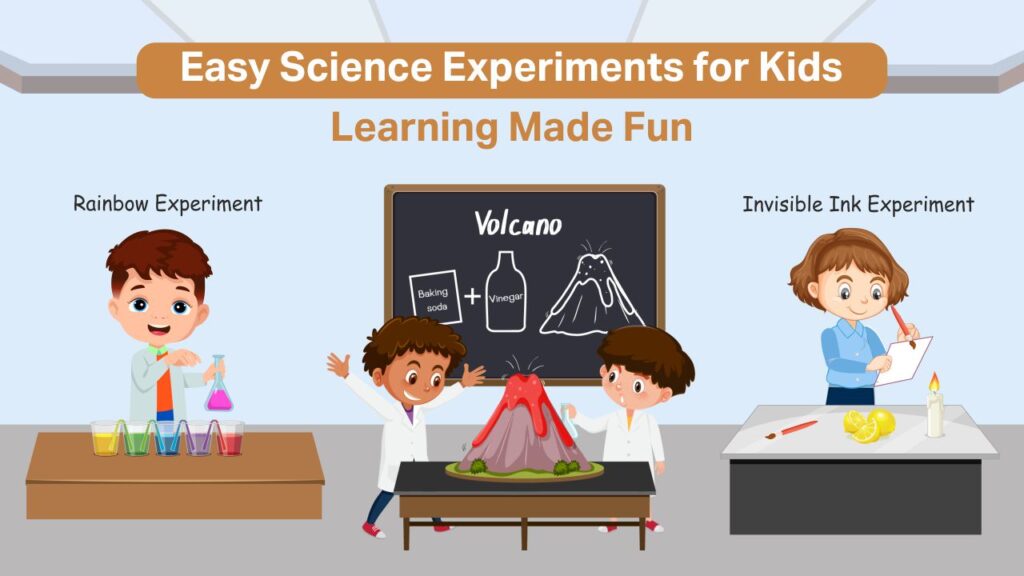 Easy Science Experiments for Kids

Learning Made Fun

Rainbow Experiment

Volcano

Baking soda + Vinegar

Invisible Ink Experiment